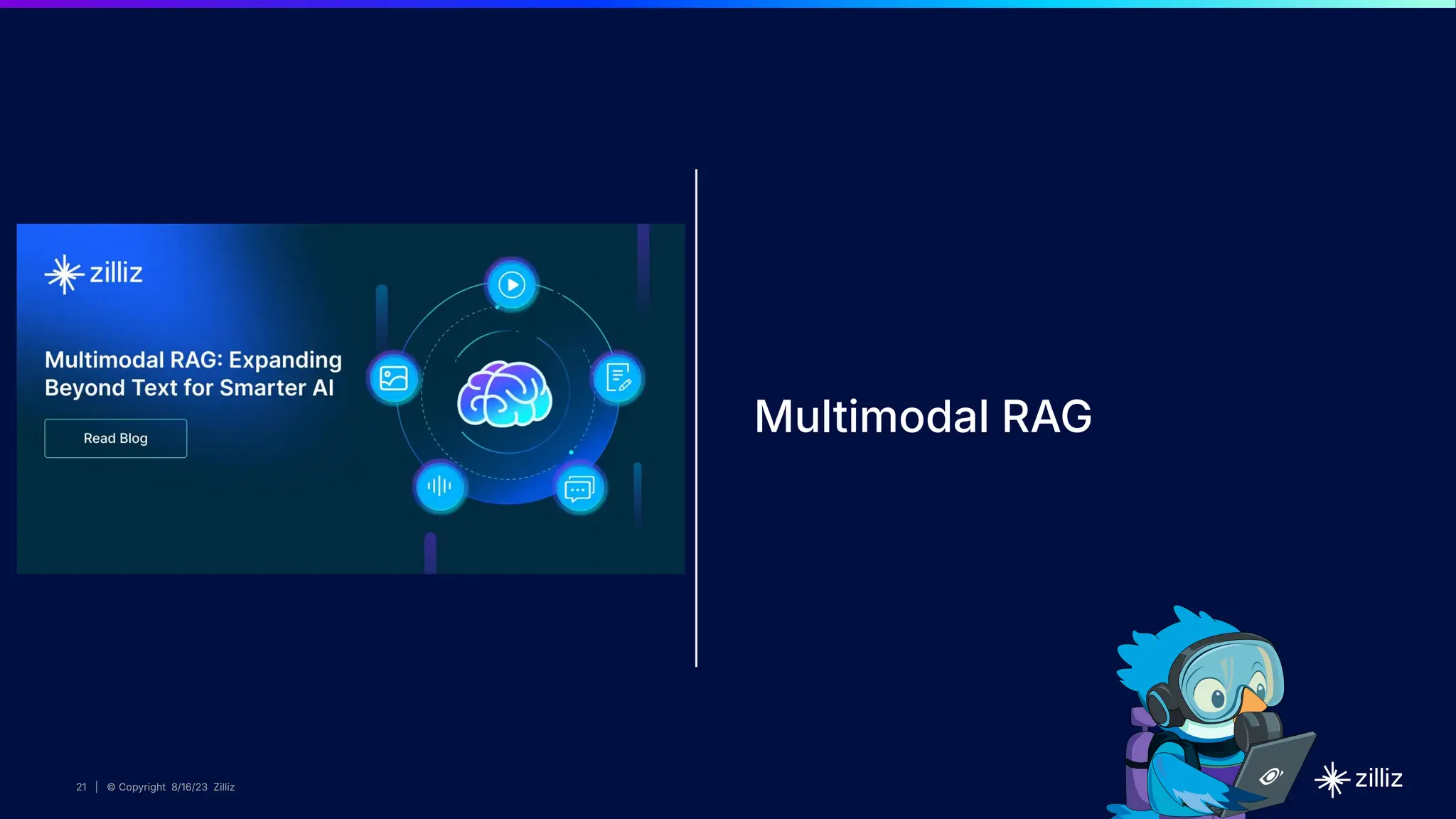 zilliz

Multimodal RAG: Expanding Beyond Text for Smarter AI

Read Blog

Multimodal RAG

21 | © Copyright 8/16/23 Zilliz

zilliz